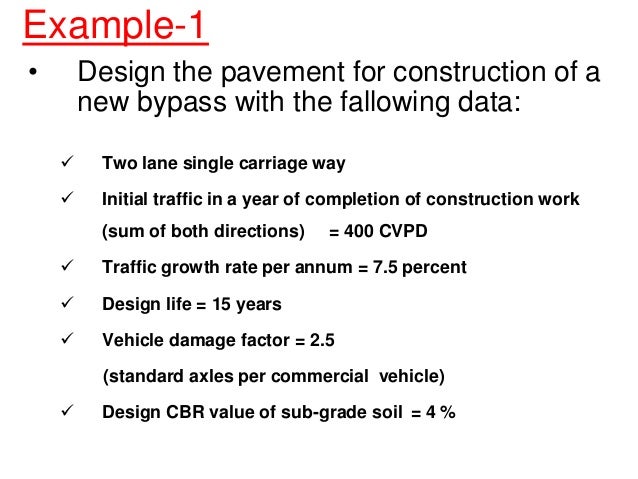 Example-1

• Design the pavement for construction of a new bypass with the fallowing data:

✓ Two lane single carriage way

✓ Initial traffic in a year of completion of construction work (sum of both directions) = 400 CVPD

✓ Traffic growth rate per annum = 7.5 percent

✓ Design life = 15 years

✓ Vehicle damage factor = 2.5 (standard axles per commercial vehicle)

✓ Design CBR value of sub-grade soil = 4 %